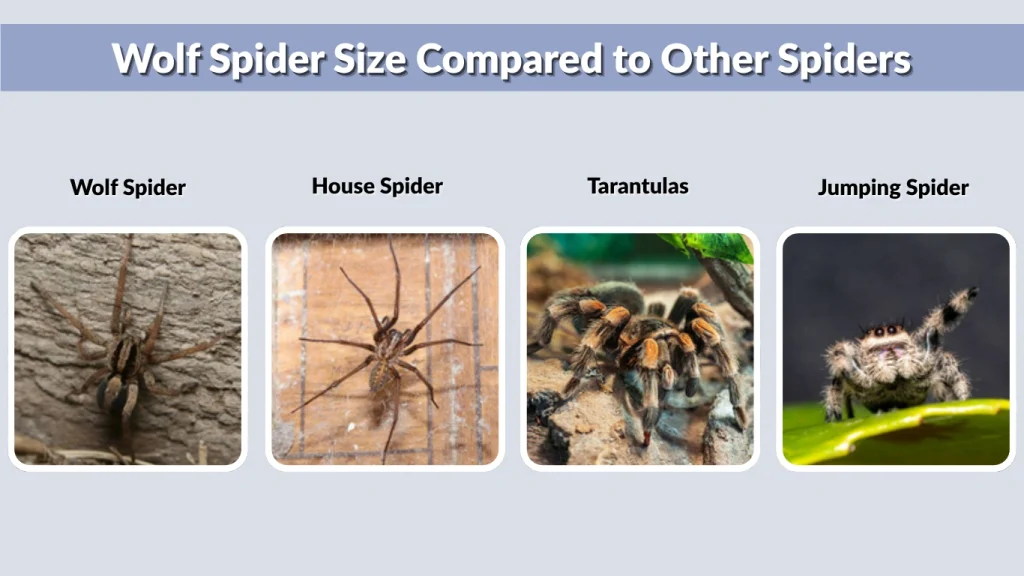 Wolf Spider Size Compared to Other Spiders

Wolf Spider

House Spider

Tarantulas

Jumping Spider